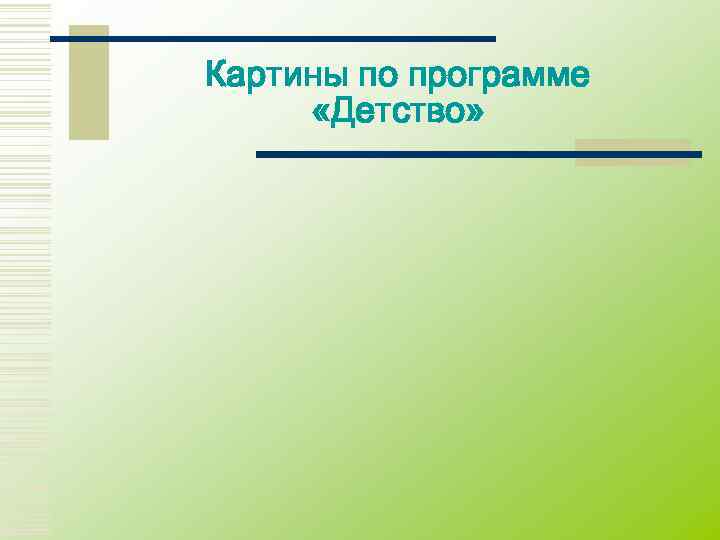 Картины по программе «Детство»